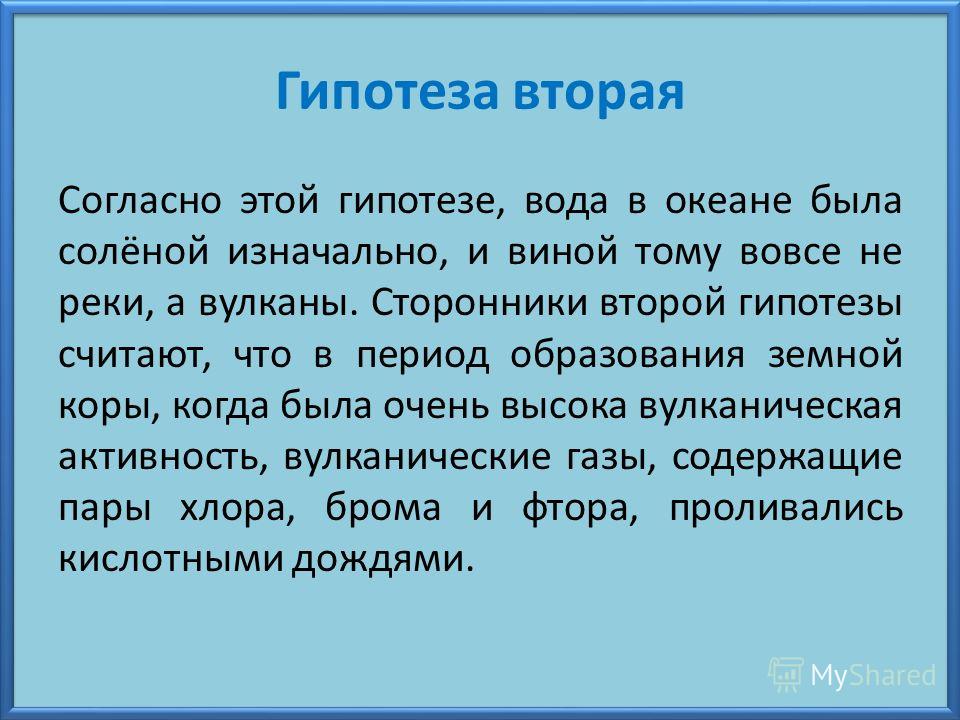 Гипотеза вторая

Согласно этой гипотезе, вода в океане была солёной изначально, и виной тому вовсе не реки, а вулканы. Сторонники второй гипотезы считают, что в период образования земной коры, когда была очень высока вулканическая активность, вулканические газы, содержащие пары хлора, брома и фтора, проливались кислотными дождями.

MyShared